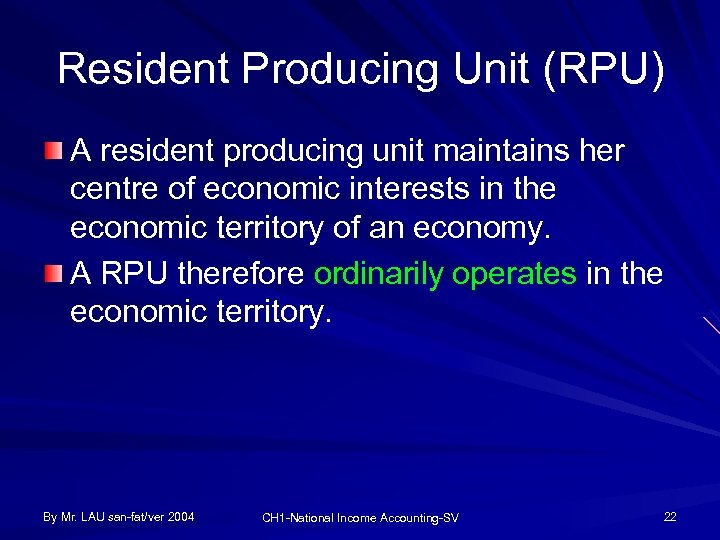 Resident Producing Unit (RPU)

A resident producing unit maintains her centre of economic interests in the economic territory of an economy.

A RPU therefore ordinarily operates in the economic territory.

By Mr. LAU san-fat/ver 2004

CH1-National Income Accounting-SV

22